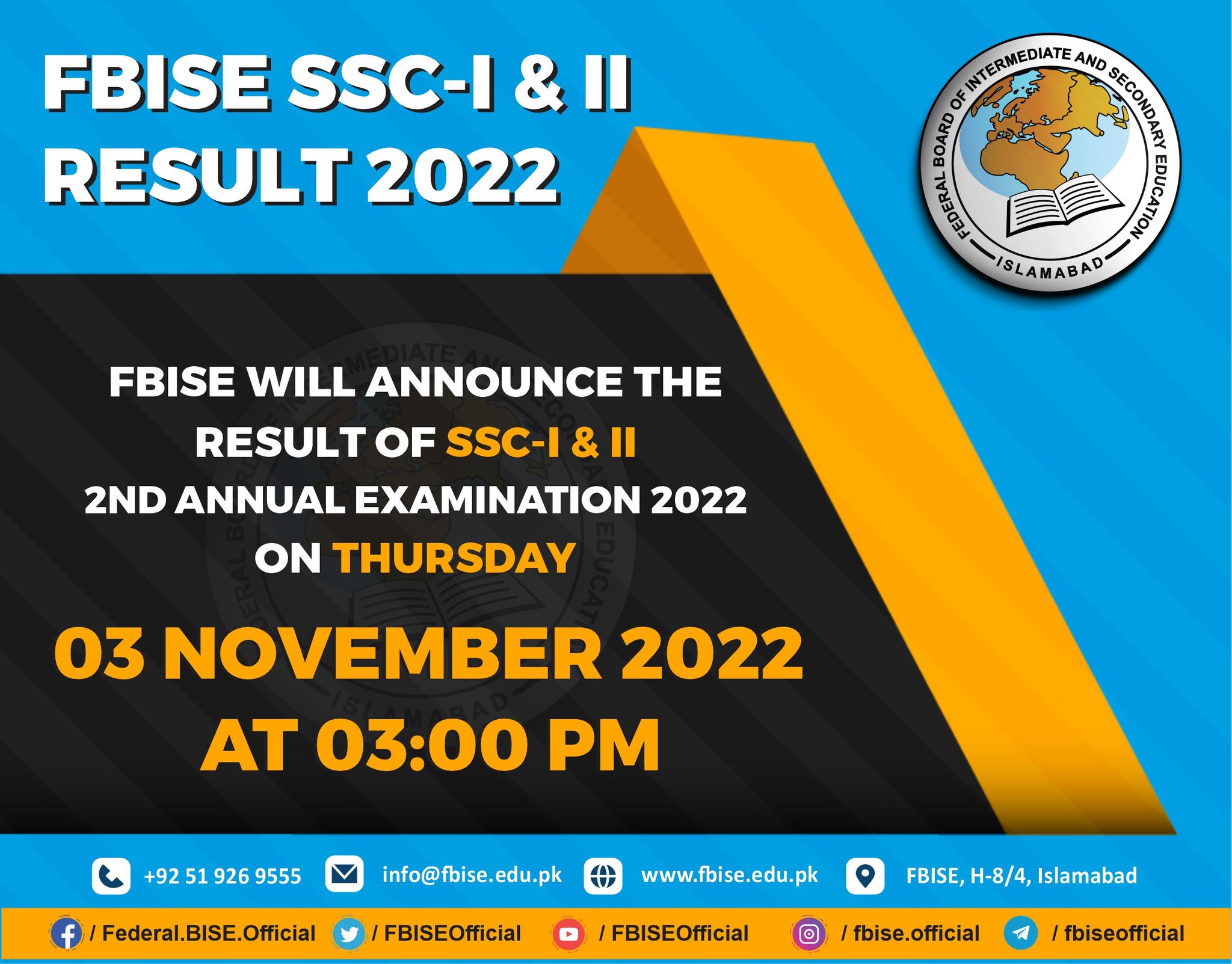 FBISE SSC-I & II
RESULT 2022

FEDERAL BOARD OF INTERMEDIATE AND SECONDARY EDUCATION
ISLAMABAD

FBISE WILL ANNOUNCE THE RESULT OF SSC-I & II 2ND ANNUAL EXAMINATION 2022 ON THURSDAY

03 NOVEMBER 2022
AT 03:00 PM

+92 51 926 9555 info@fbise.edu.pk www.fbise.edu.pk FBISE, H-8/4, Islamabad

/ Federal.BISE.Official / FBISEOfficial / FBISEOfficial / fbise.official / fbiseofficial